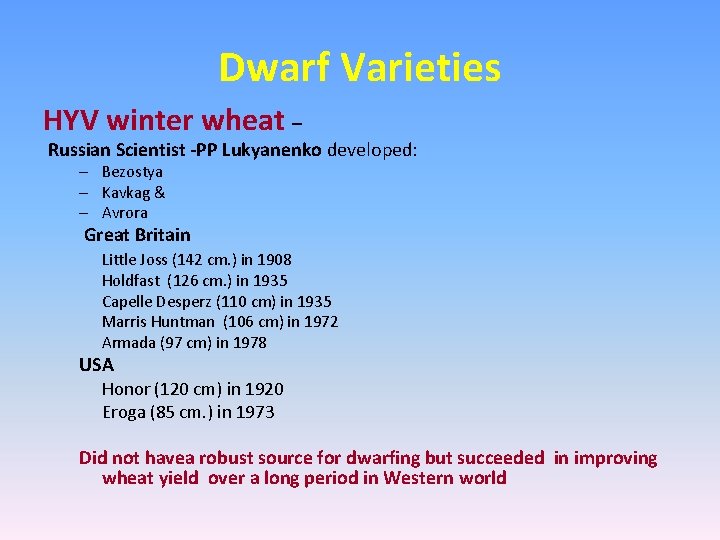 Dwarf Varieties

HYV winter wheat –

Russian Scientist -PP Lukyanenko developed:

– Bezostya
– Kavkag &
– Avrora

Great Britain

Little Joss (142 cm.) in 1908
Holdfast (126 cm.) in 1935
Capelle Desperz (110 cm) in 1935
Marris Huntman (106 cm) in 1972
Armada (97 cm) in 1978

USA

Honor (120 cm) in 1920
Eroga (85 cm.) in 1973

Did not havea robust source for dwarfing but succeeded in improving wheat yield over a long period in Western world